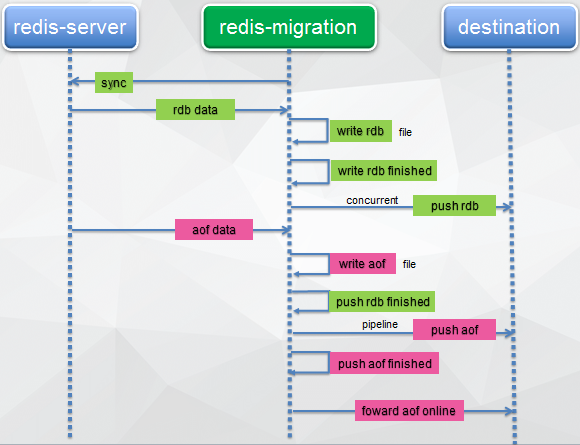 redis-server

redis-migration

destination

sync

rdb data

write rdb file

write rdb finished

concurrent push rdb

aof data

write aof file

push rdb finished

pipeline push aof

push aof finished

foward aof online